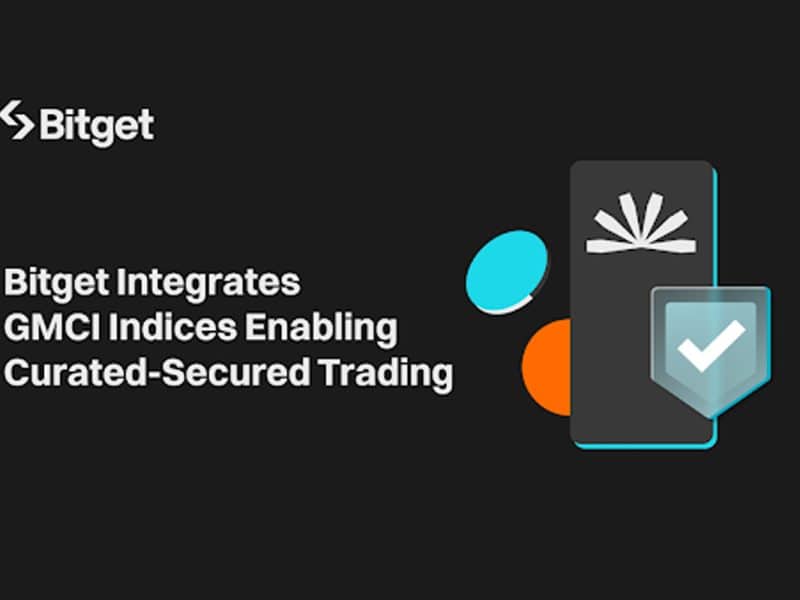 Bitget

Bitget Integrates GMCI Indices Enabling Curated-Secured Trading